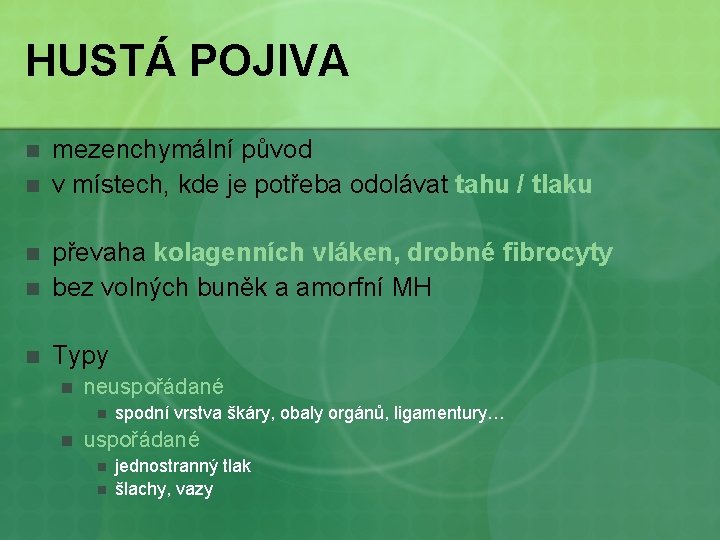 HUSTÁ POJIVA

mezenchymální původ
v místech, kde je potřeba odolávat tahu / tlaku

převaha kolagenních vláken, drobné fibrocyty
bez volných buněk a amorfní MH

Typy
neuspořádané
spodní vrstva škáry, obaly orgánů, ligamentury…
uspořádané
jednostranný tlak
šlachy, vazy